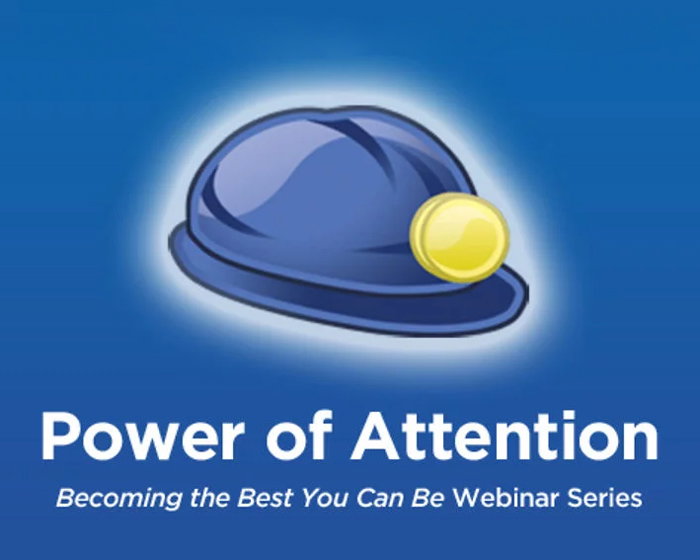 Power of Attention

Becoming the Best You Can Be Webinar Series